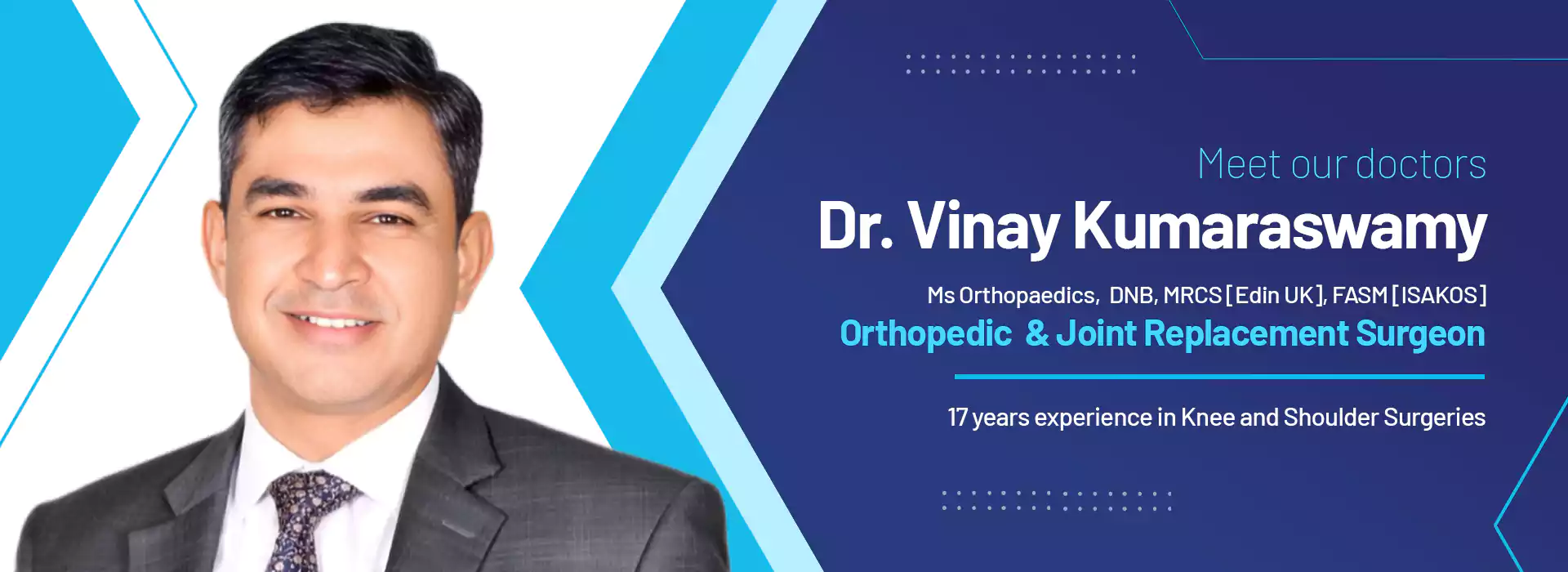 Meet our doctors

Dr. Vinay Kumaraswamy

Ms Orthopaedics, DNB, MRCS [Edin UK], FASM [ISAKOS]

Orthopedic & Joint Replacement Surgeon

17 years experience in Knee and Shoulder Surgeries